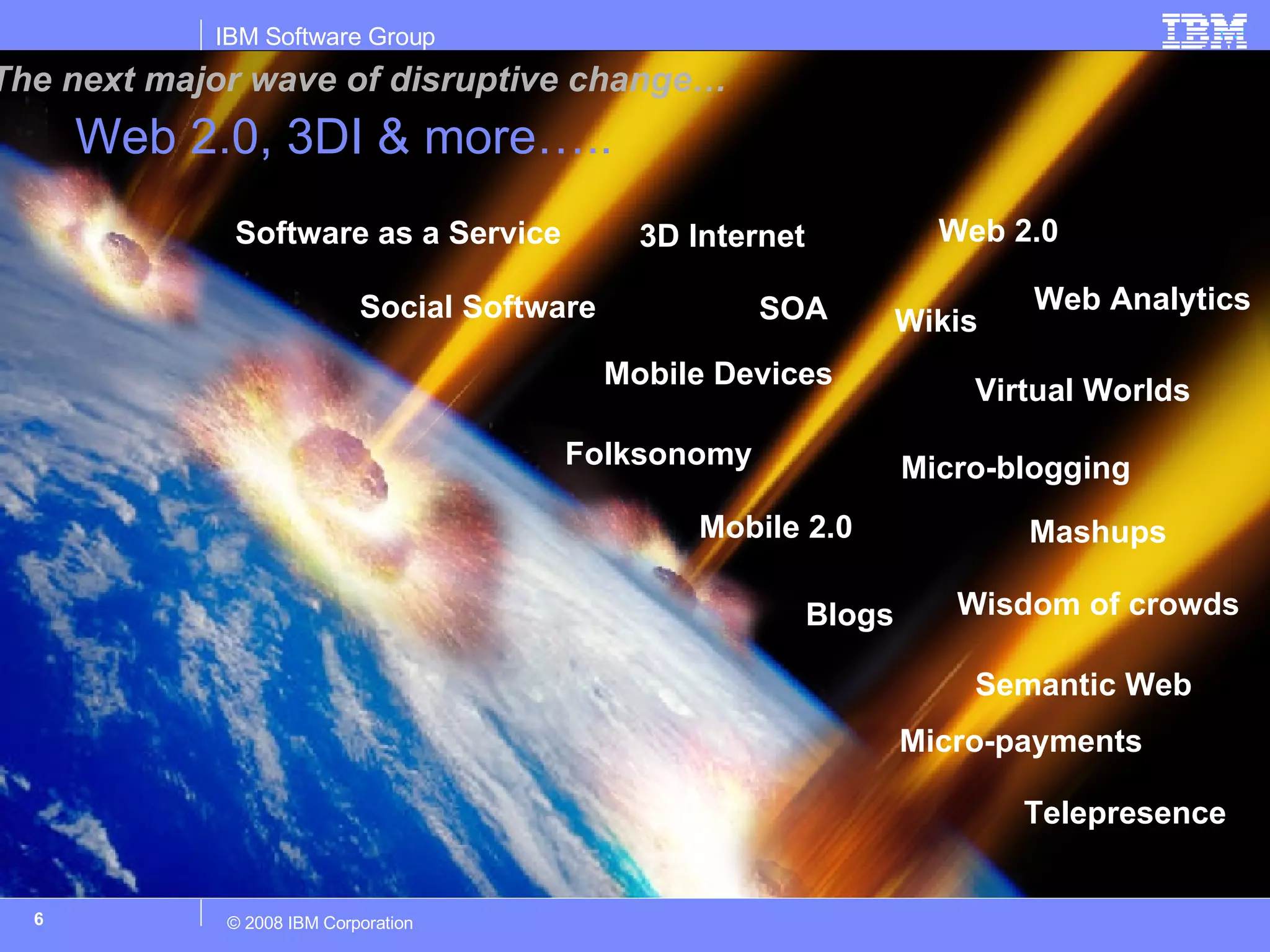 IBM Software Group

IBM

The next major wave of disruptive change…

Web 2.0, 3DI & more…..

Software as a Service

3D Internet

Web 2.0

Social Software

SOA

Wikis

Web Analytics

Mobile Devices

Virtual Worlds

Folksonomy

Micro-blogging

Mobile 2.0

Mashups

Blogs

Wisdom of crowds

Semantic Web

Micro-payments

Telepresence

6

© 2008 IBM Corporation